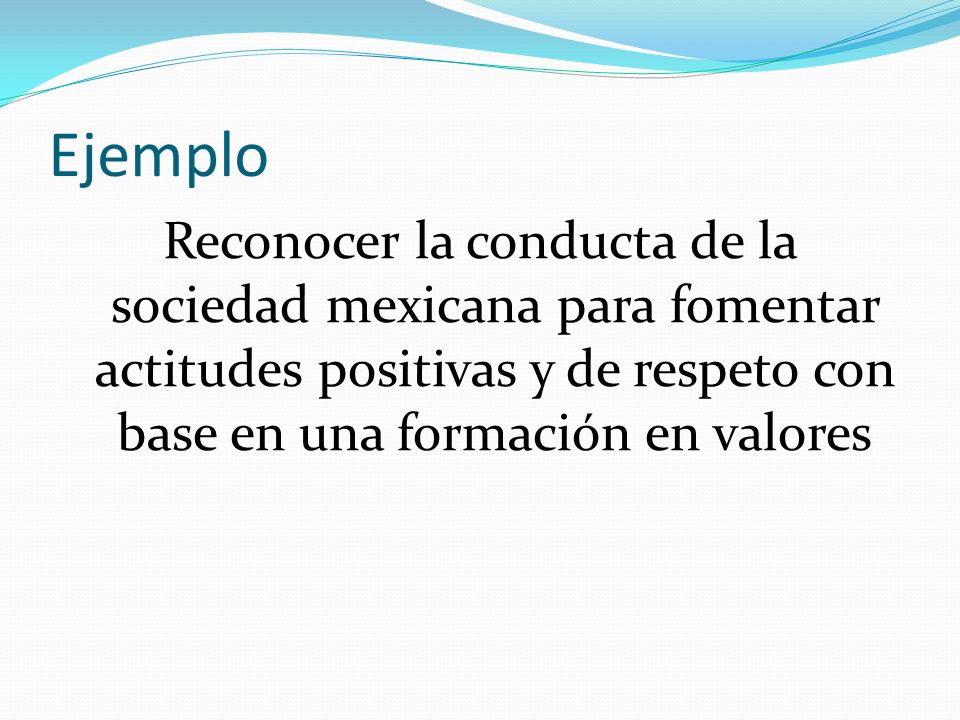 Ejemplo

Reconocer la conducta de la sociedad mexicana para fomentar actitudes positivas y de respeto con base en una formación en valores